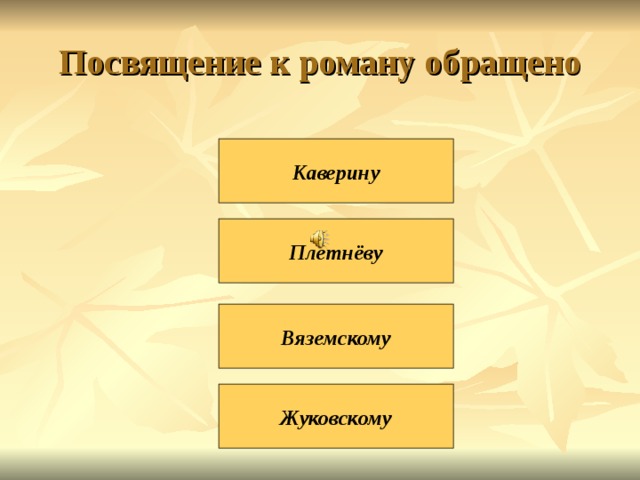 Посвящение к роману обращено

Каверину

Плетнёву

Вяземскому

Жуковскому